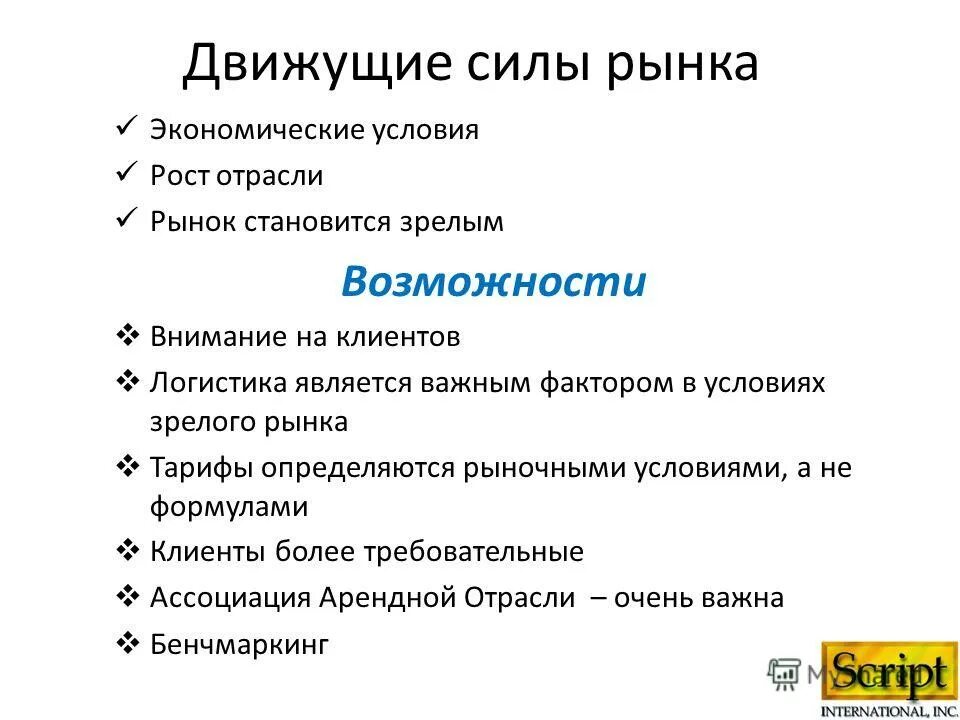 Движущие силы рынка

✓ Экономические условия
✓ Рост отрасли
✓ Рынок становится зрелым

Возможности

❖ Внимание на клиентов
❖ Логистика является важным фактором в условиях зрелого рынка
❖ Тарифы определяются рыночными условиями, а не формулами
❖ Клиенты более требовательные
❖ Ассоциация Арендной Отрасли – очень важна
❖ Бенчмаркинг

MyShared

Script
INTERNATIONAL, INC.